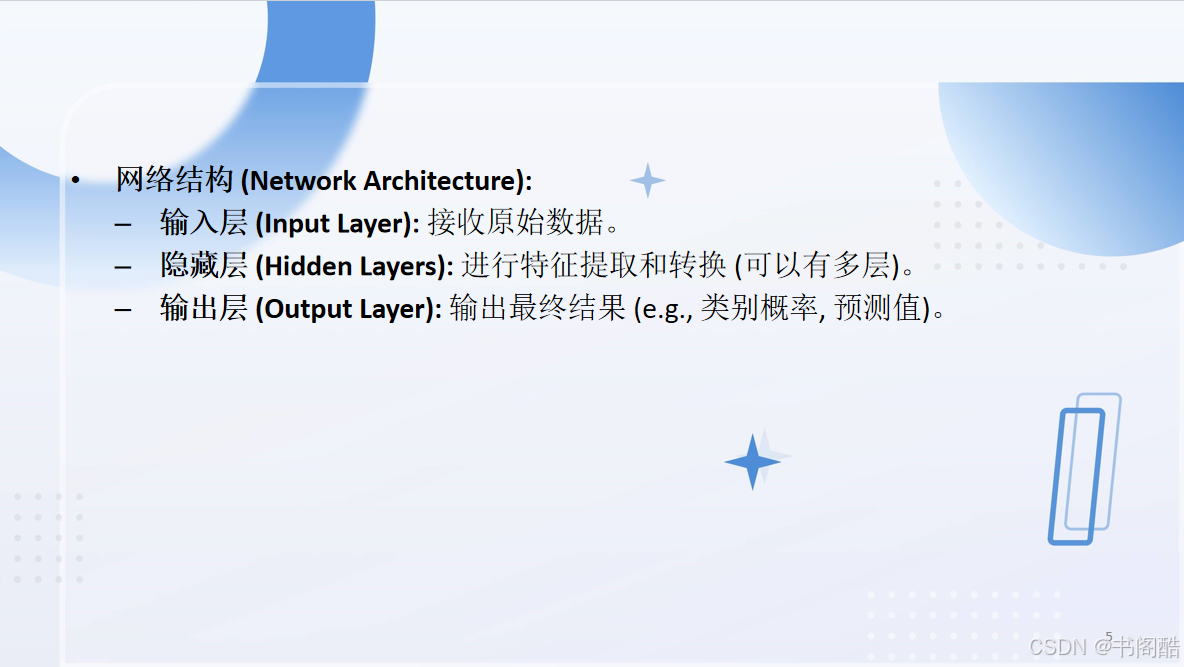 • 网络结构 (Network Architecture):
– 输入层 (Input Layer): 接收原始数据。
– 隐藏层 (Hidden Layers): 进行特征提取和转换 (可以有多层)。
– 输出层 (Output Layer): 输出最终结果 (e.g., 类别概率, 预测值)。

5

CSDN @书阁酷